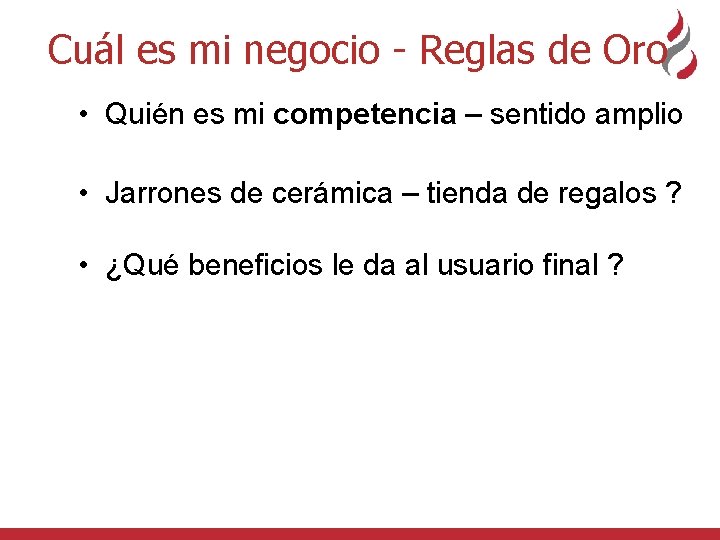 Cuál es mi negocio - Reglas de Oro

• Quién es mi competencia – sentido amplio

• Jarrones de cerámica – tienda de regalos ?

• ¿Qué beneficios le da al usuario final ?